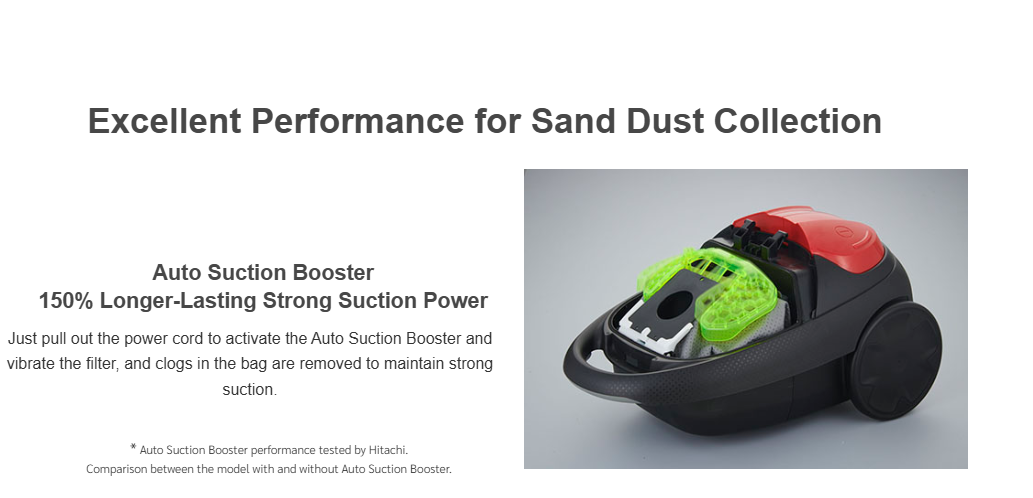 Excellent Performance for Sand Dust Collection

Auto Suction Booster
150% Longer-Lasting Strong Suction Power

Just pull out the power cord to activate the Auto Suction Booster and vibrate the filter, and clogs in the bag are removed to maintain strong suction.

* Auto Suction Booster performance tested by Hitachi.
Comparison between the model with and without Auto Suction Booster.